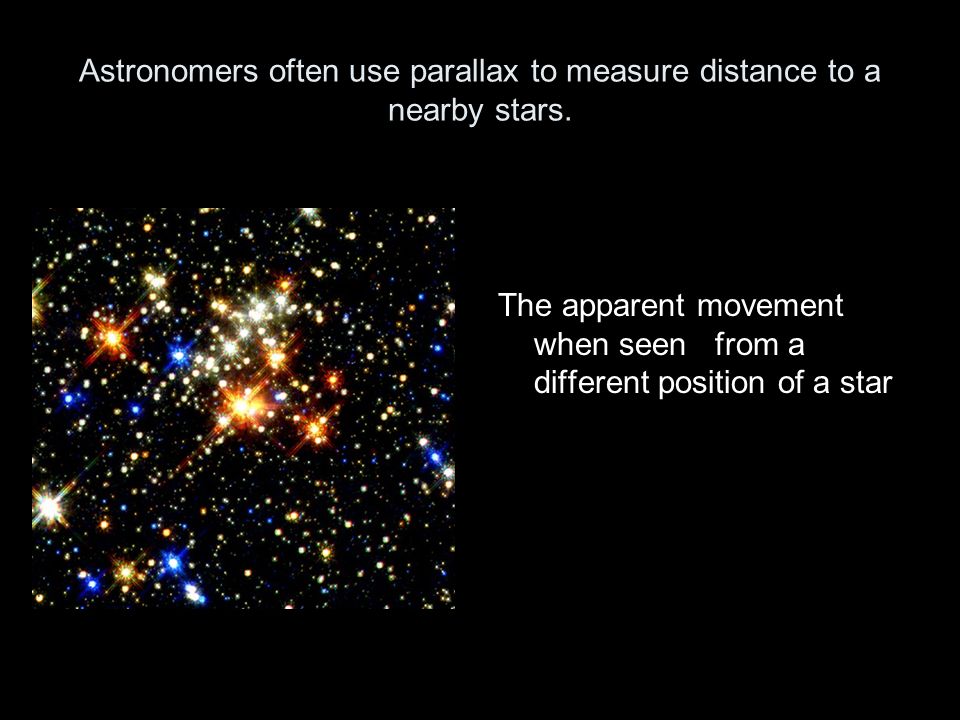 Astronomers often use parallax to measure distance to a nearby stars.

The apparent movement when seen from a different position of a star